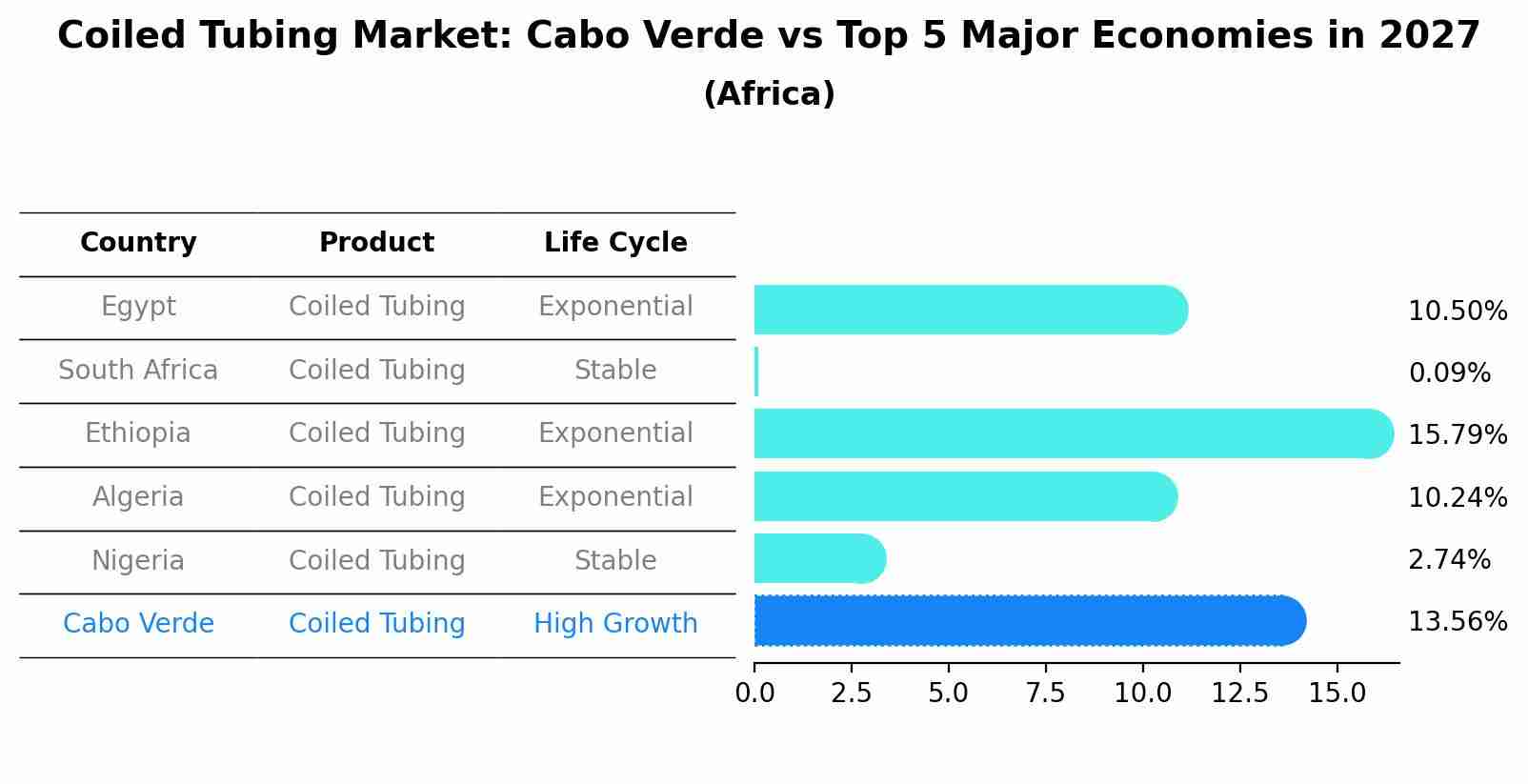 Coiled Tubing Market: Cabo Verde vs Top 5 Major Economies in 2027
(Africa)

| Country | Product | Life Cycle | |
|---|---|---|---|
| Egypt | Coiled Tubing | Exponential | 10.50% |
| South Africa | Coiled Tubing | Stable | 0.09% |
| Ethiopia | Coiled Tubing | Exponential | 15.79% |
| Algeria | Coiled Tubing | Exponential | 10.24% |
| Nigeria | Coiled Tubing | Stable | 2.74% |
| Cabo Verde | Coiled Tubing | High Growth | 13.56% |

0.0 2.5 5.0 7.5 10.0 12.5 15.0